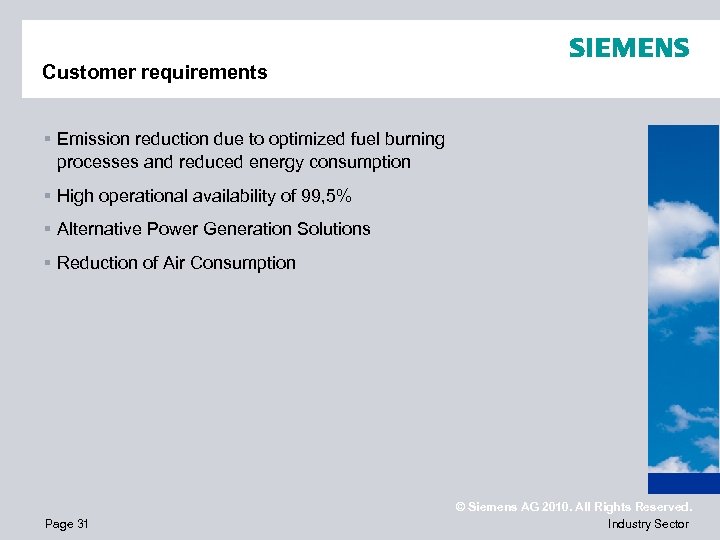 SIEMENS

Customer requirements

▪ Emission reduction due to optimized fuel burning processes and reduced energy consumption

▪ High operational availability of 99,5%

▪ Alternative Power Generation Solutions

▪ Reduction of Air Consumption

© Siemens AG 2010. All Rights Reserved.

Page 31

Industry Sector